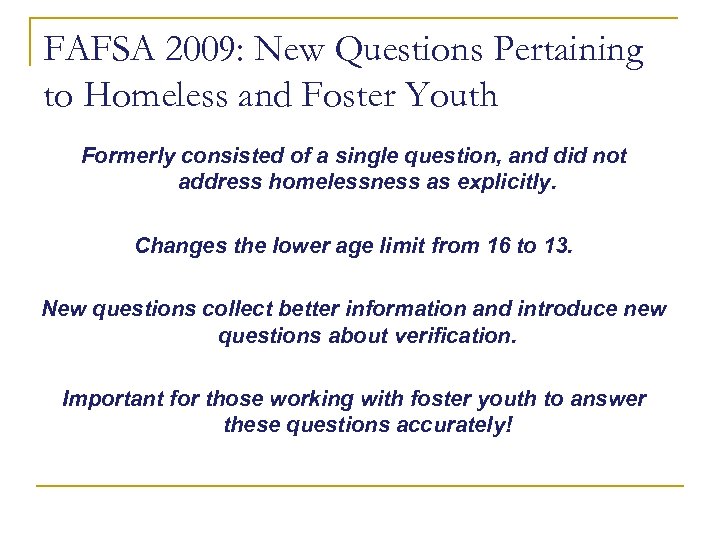 FAFSA 2009: New Questions Pertaining to Homeless and Foster Youth

Formerly consisted of a single question, and did not address homelessness as explicitly.

Changes the lower age limit from 16 to 13.

New questions collect better information and introduce new questions about verification.

Important for those working with foster youth to answer these questions accurately!